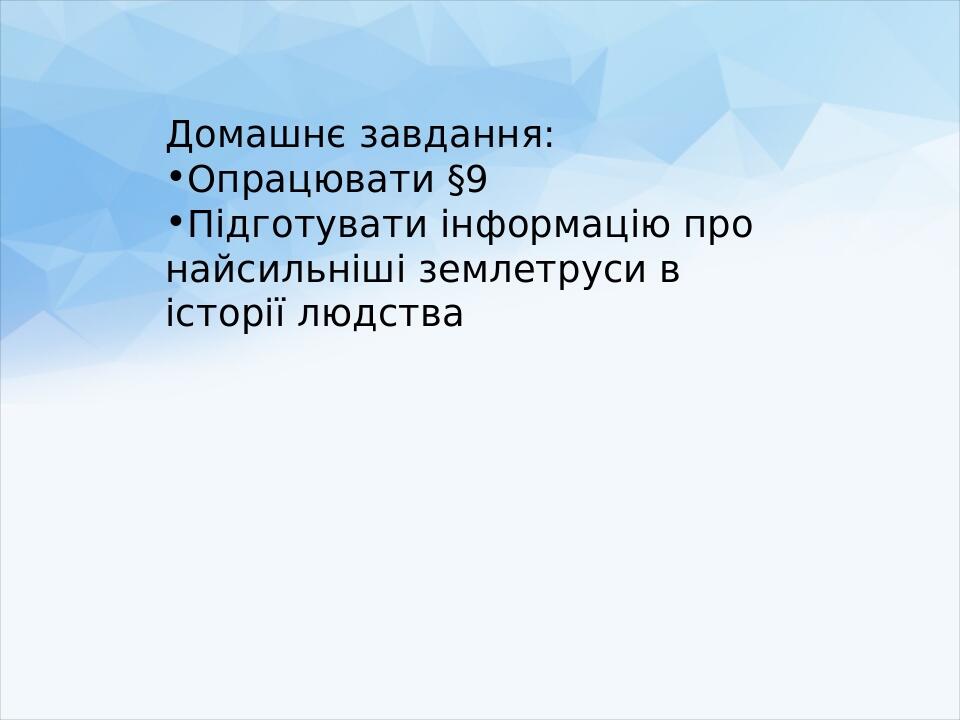 Домашнє завдання:
•Опрацювати §9
•Підготувати інформацію про найсильніші землетруси в історії людства